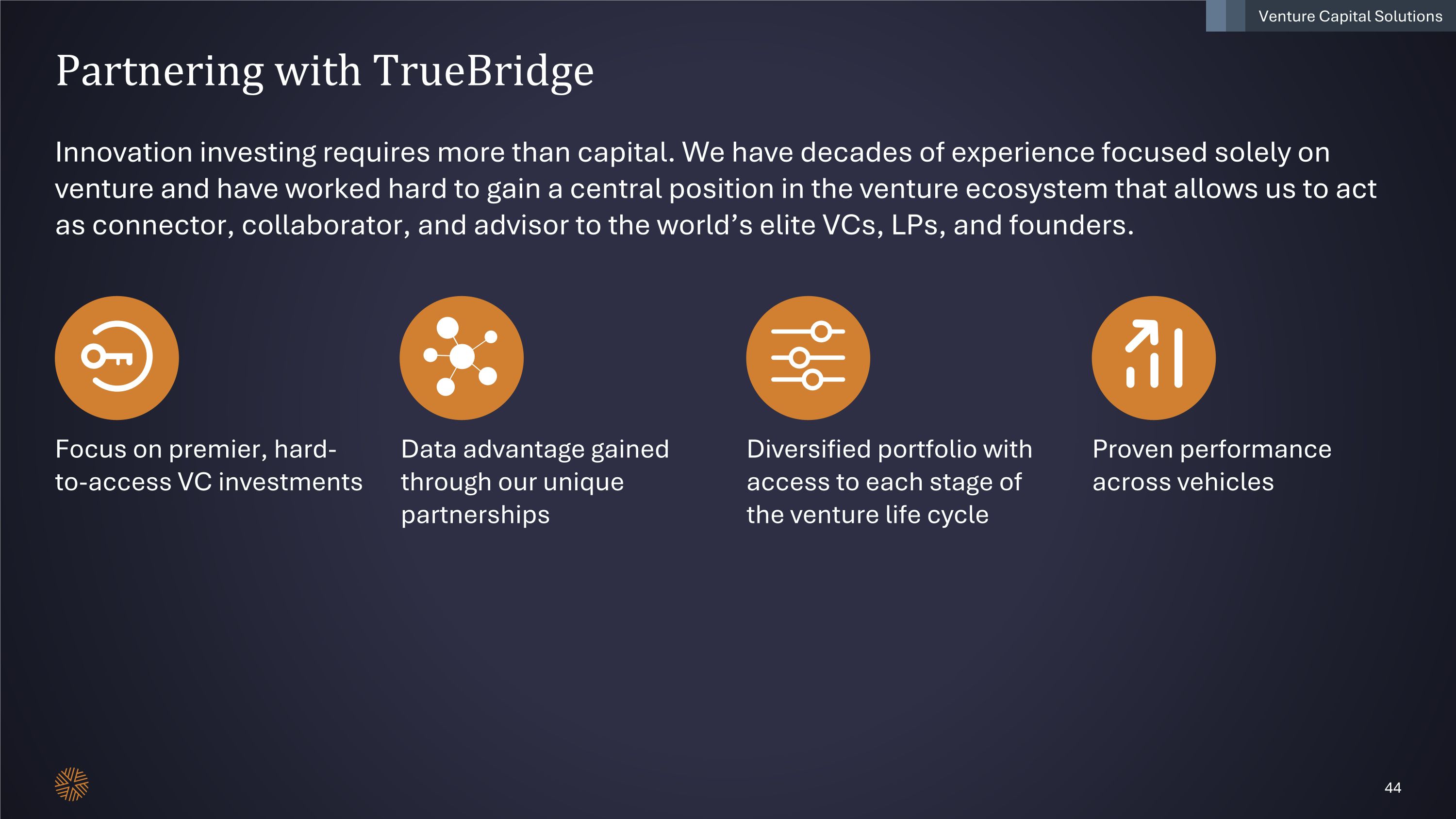 Venture Capital Solutions

Partnering with TrueBridge

Innovation investing requires more than capital. We have decades of experience focused solely on venture and have worked hard to gain a central position in the venture ecosystem that allows us to act as connector, collaborator, and advisor to the world's elite VCs, LPs, and founders.

Focus on premier, hard-to-access VC investments

Data advantage gained through our unique partnerships

Diversified portfolio with access to each stage of the venture life cycle

Proven performance across vehicles

44